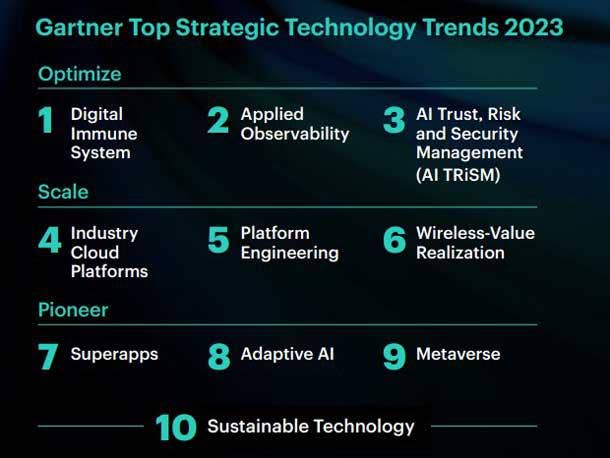 Gartner Top Strategic Technology Trends 2023

Optimize

1 Digital Immune System

2 Applied Observability

3 AI Trust, Risk and Security Management (AI TRiSM)

Scale

4 Industry Cloud Platforms

5 Platform Engineering

6 Wireless-Value Realization

Pioneer

7 Superapps

8 Adaptive AI

9 Metaverse

10 Sustainable Technology